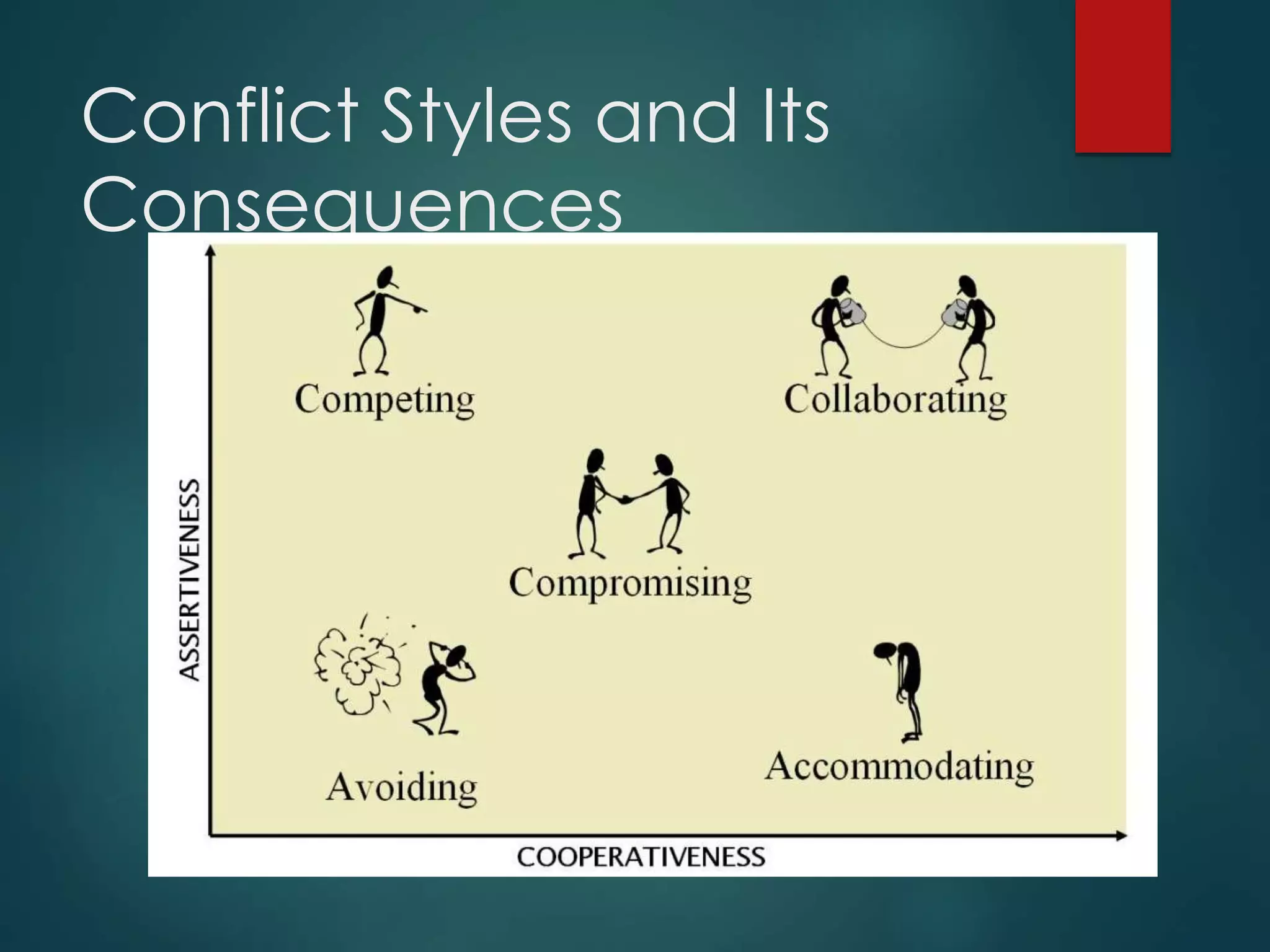 Conflict Styles and Its Consequences

ASSERTIVENESS

Competing

Collaborating

Compromising

Avoiding

Accommodating

COOPERATIVENESS